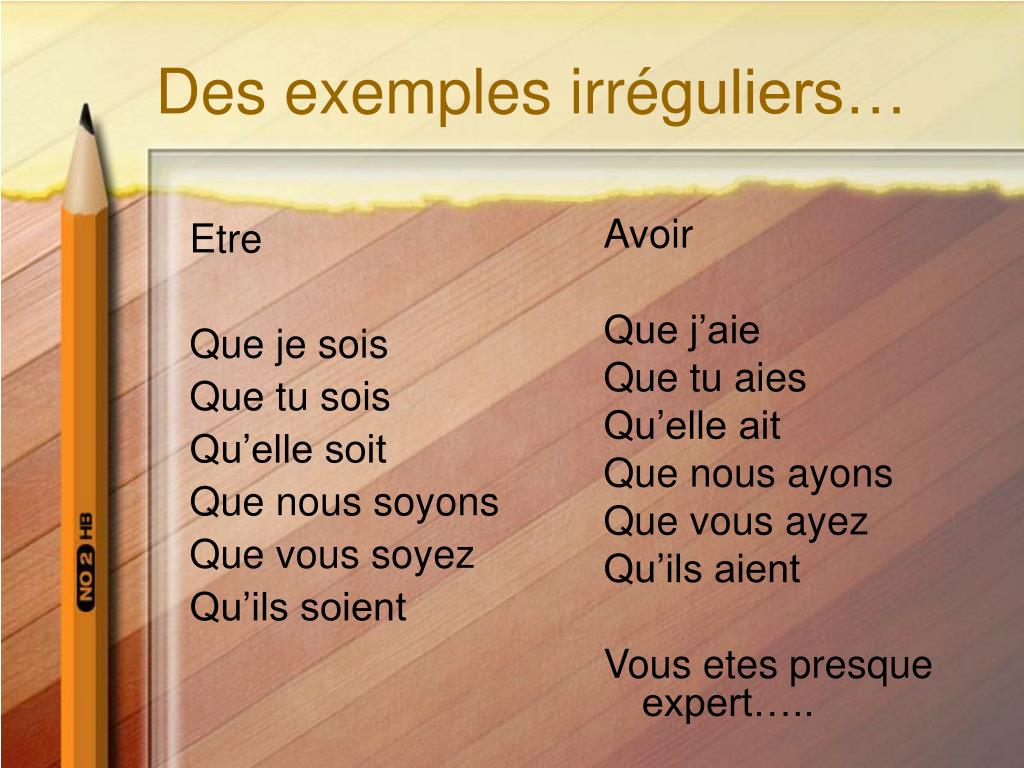 Des exemples irréguliers…

Etre

Que je sois
Que tu sois
Qu’elle soit
Que nous soyons
Que vous soyez
Qu’ils soient

Avoir

Que j’aie
Que tu aies
Qu’elle ait
Que nous ayons
Que vous ayez
Qu’ils aient

Vous etes presque expert…..

NO 2 HB